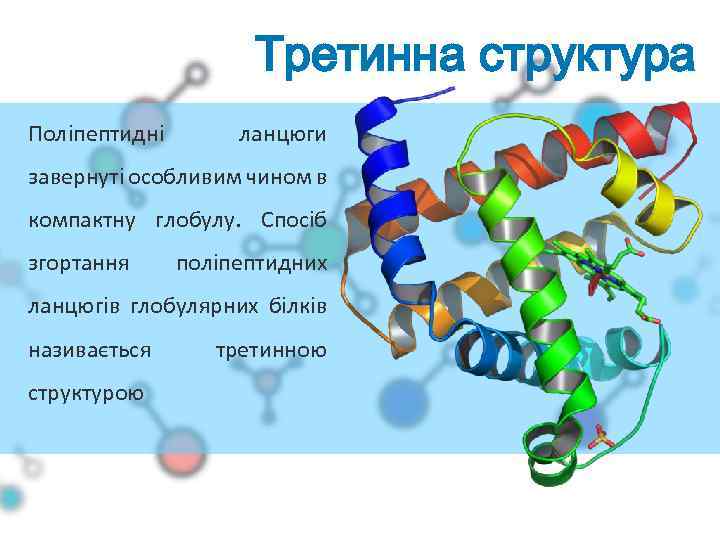 Третинна структура

Поліпептидні ланцюги завернуті особливим чином в компактну глобулу. Спосіб згортання поліпептидних ланцюгів глобулярних білків називається третинною структурою